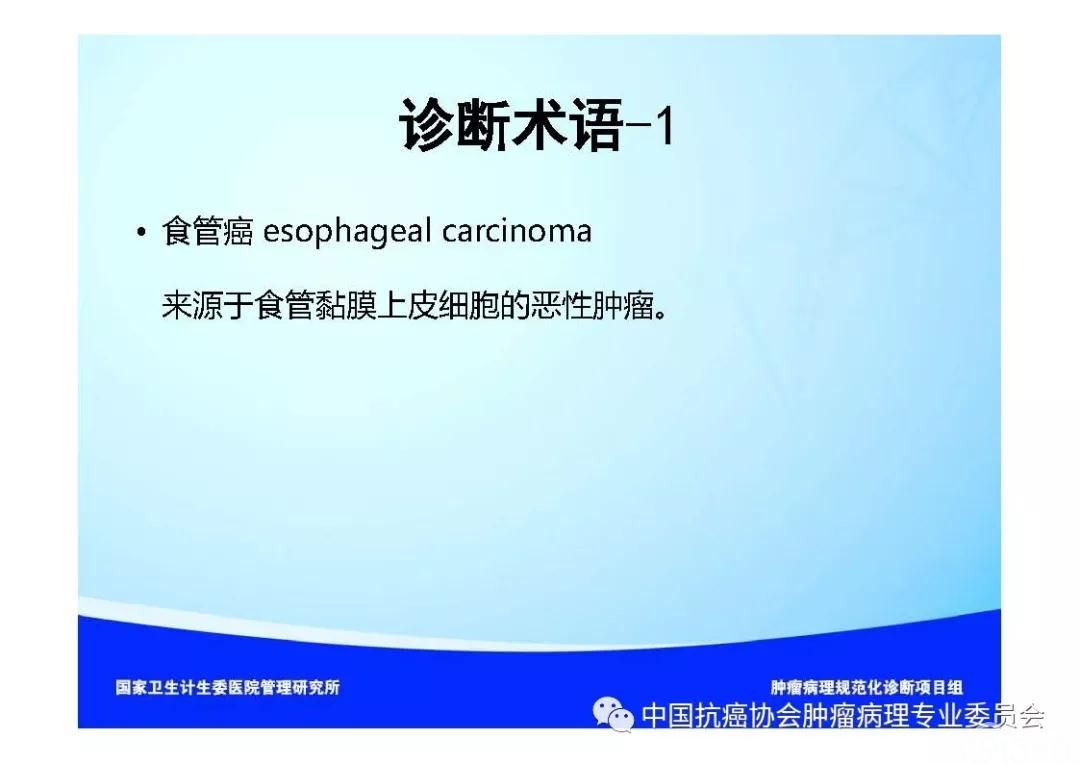 诊断术语-1

• 食管癌 esophageal carcinoma

来源于食管黏膜上皮细胞的恶性肿瘤。

国家卫生计生委医院管理研究所

肿瘤病理规范化诊断项目组

中国抗癌协会肿瘤病理专业委员会